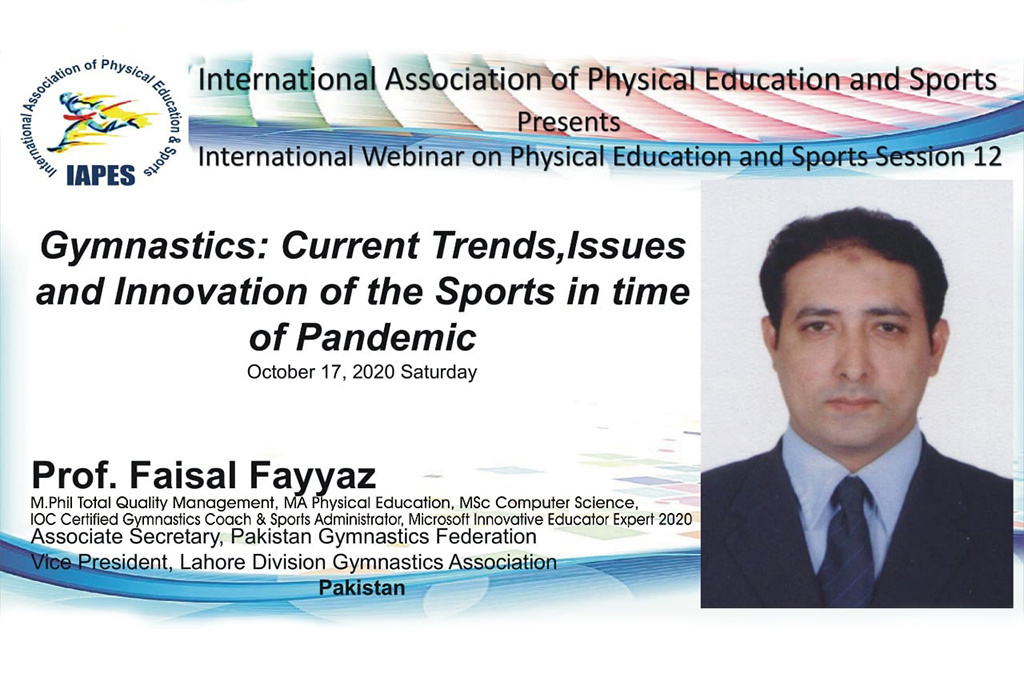 International Association of Physical Education & Sports
IAPES

International Association of Physical Education and Sports
Presents
International Webinar on Physical Education and Sports Session 12

Gymnastics: Current Trends,Issues and Innovation of the Sports in time of Pandemic
October 17, 2020 Saturday

Prof. Faisal Fayyaz
M.Phil Total Quality Management, MA Physical Education, MSc Computer Science,
IOC Certified Gymnastics Coach & Sports Administrator, Microsoft Innovative Educator Expert 2020
Associate Secretary, Pakistan Gymnastics Federation
Vice President, Lahore Division Gymnastics Association
Pakistan